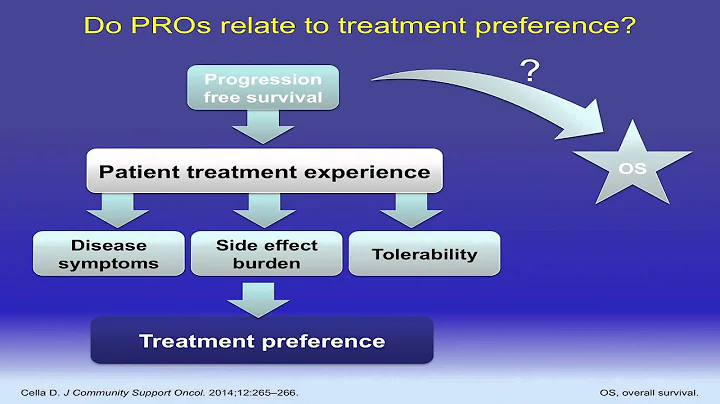 Do PROs relate to treatment preference?

Progression free survival

?

OS

Patient treatment experience

Disease symptoms

Side effect burden

Tolerability

Treatment preference

Cella D. J Community Support Oncol. 2014;12:265–266.

OS, overall survival.